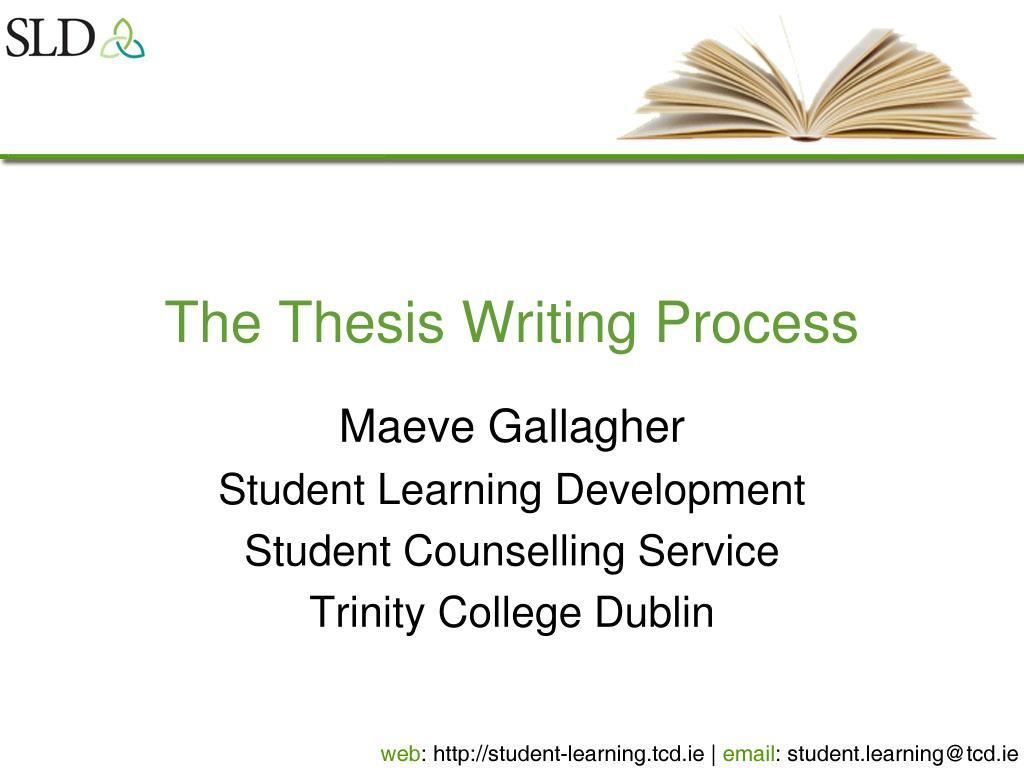 SLD

The Thesis Writing Process

Maeve Gallagher
Student Learning Development
Student Counselling Service
Trinity College Dublin

web: http://student-learning.tcd.ie | email: student.learning@tcd.ie